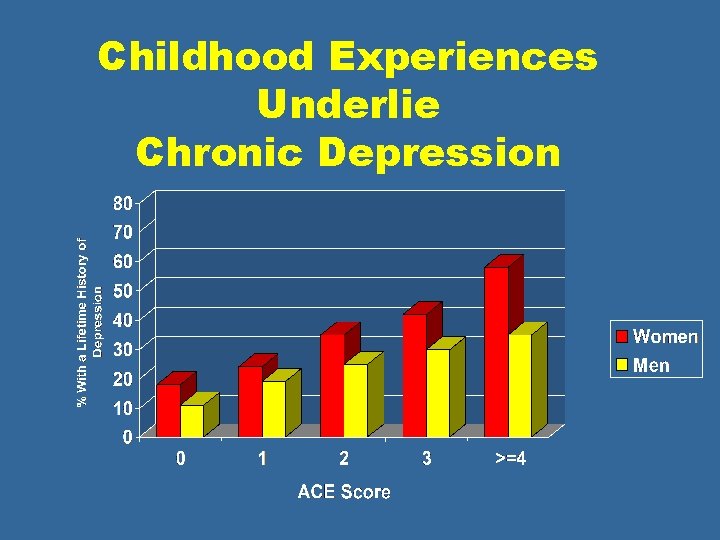 Childhood Experiences
Underlie
Chronic Depression

% With a Lifetime History of Depression

80
70
60
50
40
30
20
10
0

0
1
2
3
>=4

ACE Score

Women
Men